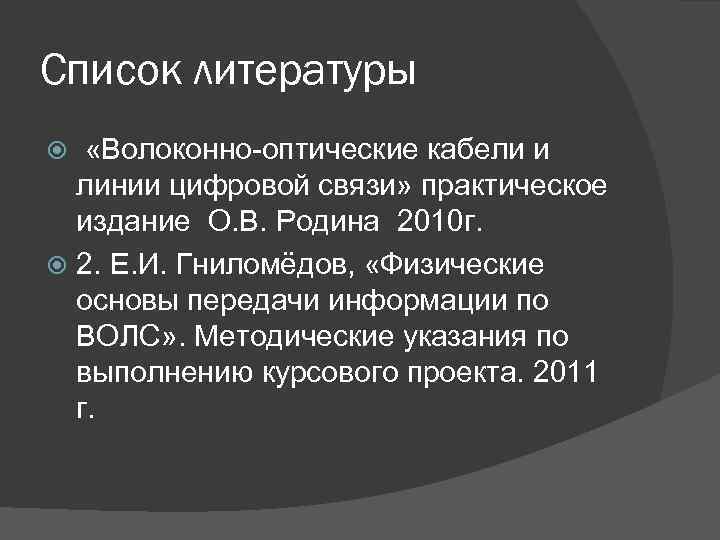 Список литературы

«Волоконно-оптические кабели и линии цифровой связи» практическое издание О.В. Родина 2010г.

2. Е.И. Гниломёдов, «Физические основы передачи информации по ВОЛС». Методические указания по выполнению курсового проекта. 2011 г.